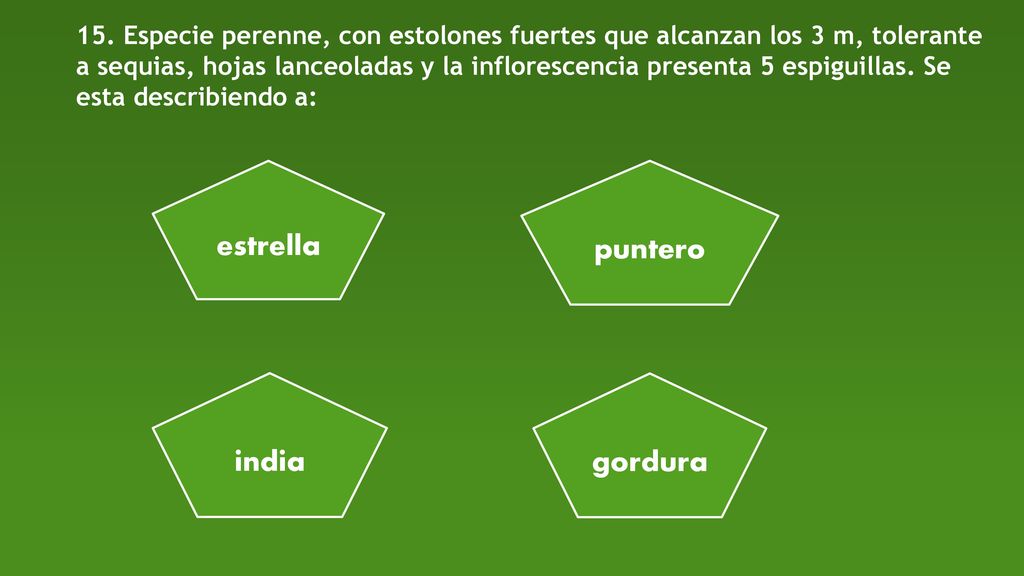 15. Especie perenne, con estolones fuertes que alcanzan los 3 m, tolerante a sequias, hojas lanceoladas y la inflorescencia presenta 5 espiguillas. Se esta describiendo a:

estrella

puntero

india

gordura